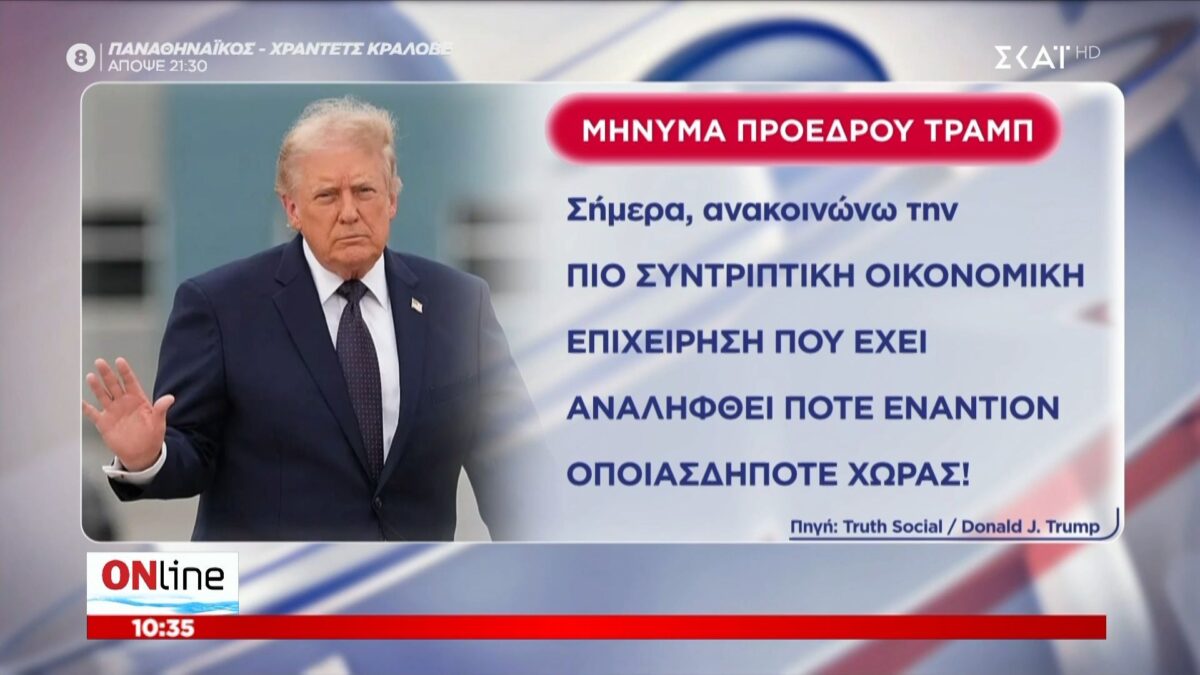 8 ΠΑΝΑΘΗΝΑΪΚΟΣ - ΧΡΑΝΤΕΤΣ ΚΡΑΛΟΒΕ
ΑΠΟΨΕ 21:30

ΣΚΑΪ HD

ΜΗΝΥΜΑ ΠΡΟΕΔΡΟΥ ΤΡΑΜΠ

Σήμερα, ανακοινώνω την ΠΙΟ ΣΥΝΤΡΙΠΤΙΚΗ ΟΙΚΟΝΟΜΙΚΗ ΕΠΙΧΕΙΡΗΣΗ ΠΟΥ ΕΧΕΙ ΑΝΑΛΗΦΘΕΙ ΠΟΤΕ ΕΝΑΝΤΙΟΝ ΟΠΟΙΑΣΔΗΠΟΤΕ ΧΩΡΑΣ!

Πηγή: Truth Social / Donald J. Trump

ONline
10:35